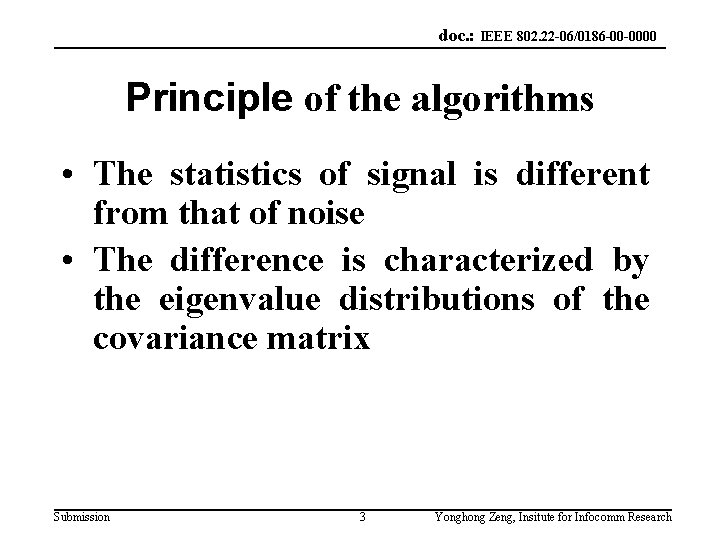 doc.: IEEE 802.22-06/0186-00-0000

Principle of the algorithms

• The statistics of signal is different from that of noise
• The difference is characterized by the eigenvalue distributions of the covariance matrix

Submission

3

Yonghong Zeng, Insitute for Infocomm Research